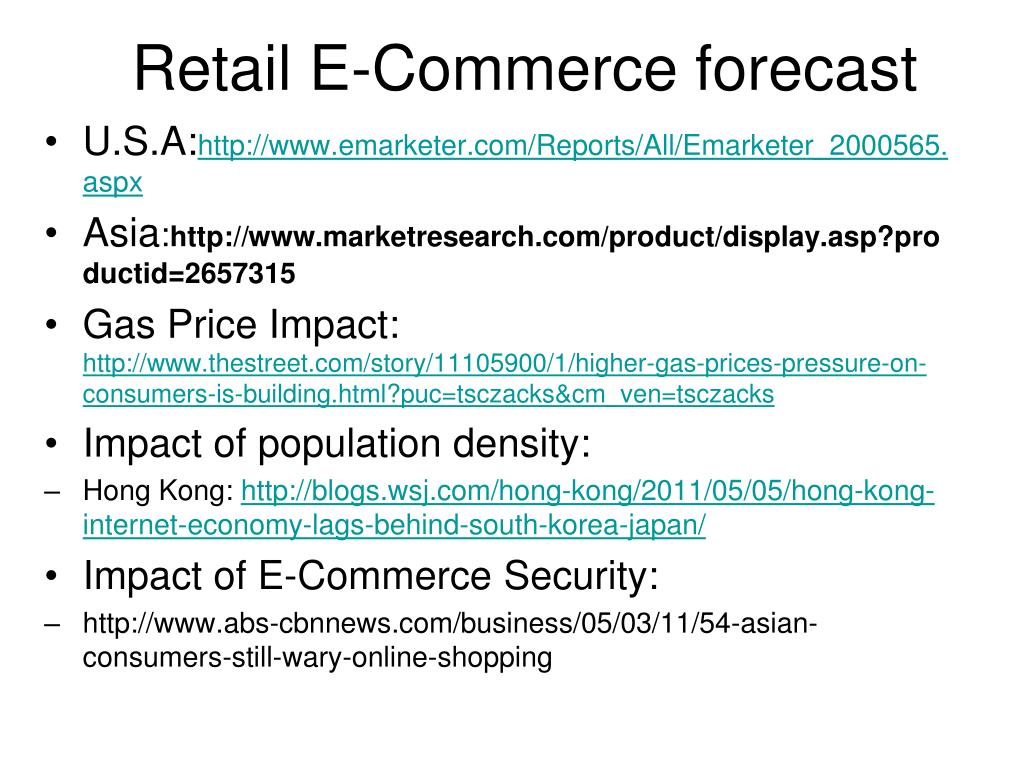 Retail E-Commerce forecast

• U.S.A:http://www.emarketer.com/Reports/All/Emarketer_2000565.aspx
• Asia:http://www.marketresearch.com/product/display.asp?productid=2657315
• Gas Price Impact: http://www.thestreet.com/story/11105900/1/higher-gas-prices-pressure-on-consumers-is-building.html?puc=tsczacks&cm_ven=tsczacks
• Impact of population density:
– Hong Kong: http://blogs.wsj.com/hong-kong/2011/05/05/hong-kong-internet-economy-lags-behind-south-korea-japan/
• Impact of E-Commerce Security:
– http://www.abs-cbnnews.com/business/05/03/11/54-asian-consumers-still-wary-online-shopping